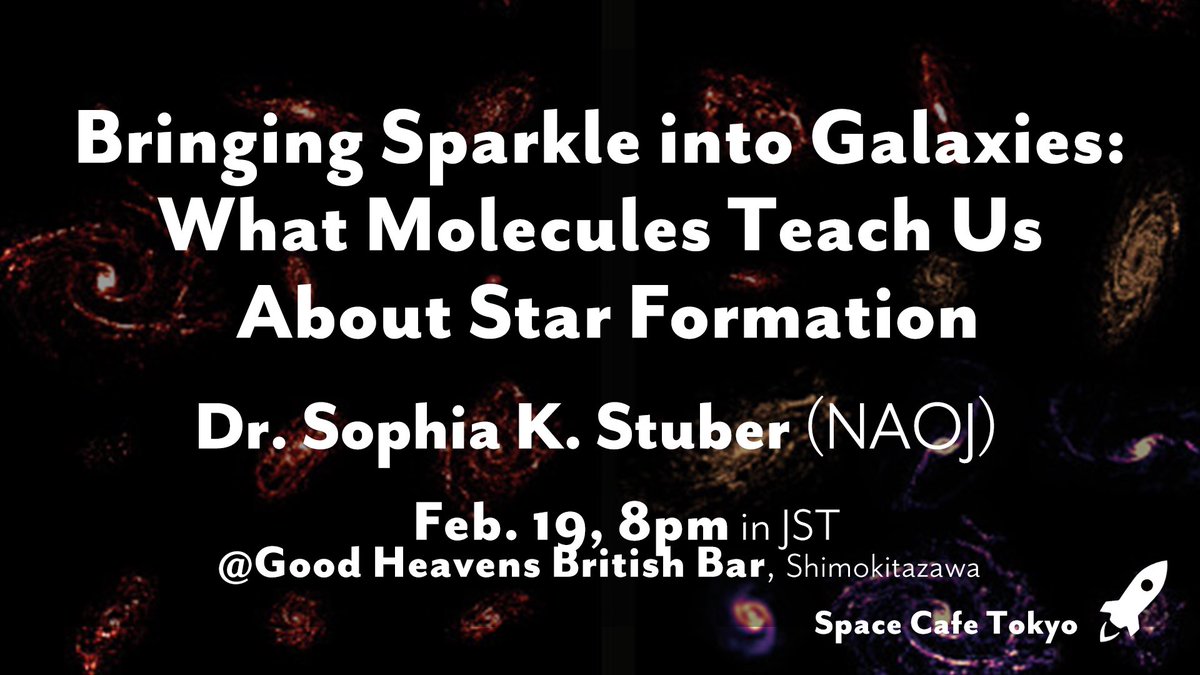 Bringing Sparkle into Galaxies: What Molecules Teach Us About Star Formation

Dr. Sophia K. Stuber (NAOJ)

Feb. 19, 8pm in JST
@Good Heavens British Bar, Shimokitazawa

Space Cafe Tokyo